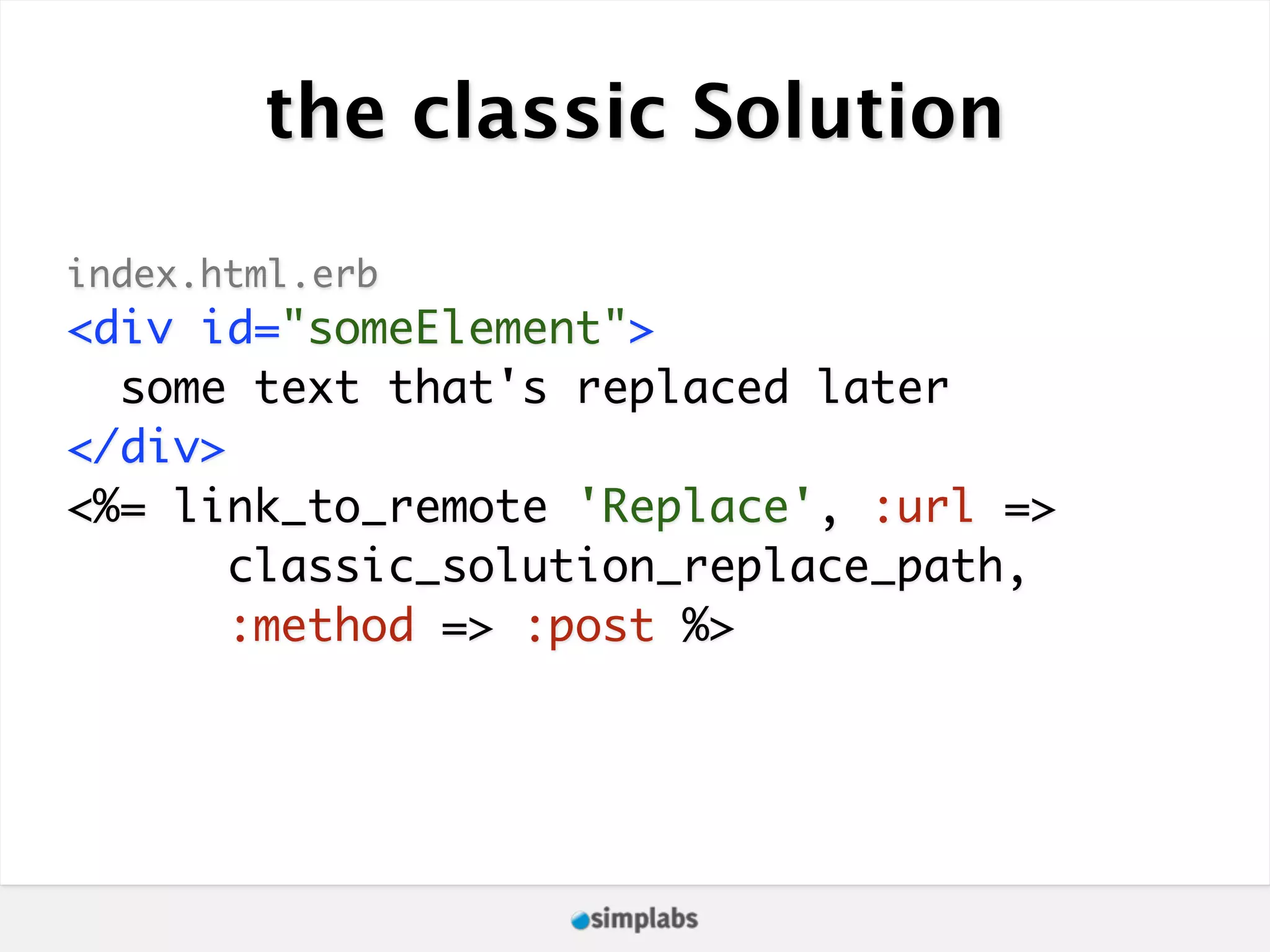 the classic Solution

index.html.erb
<div id="someElement">
  some text that's replaced later
</div>
<%= link_to_remote 'Replace', :url =>
      classic_solution_replace_path,
      :method => :post %>

simplabs